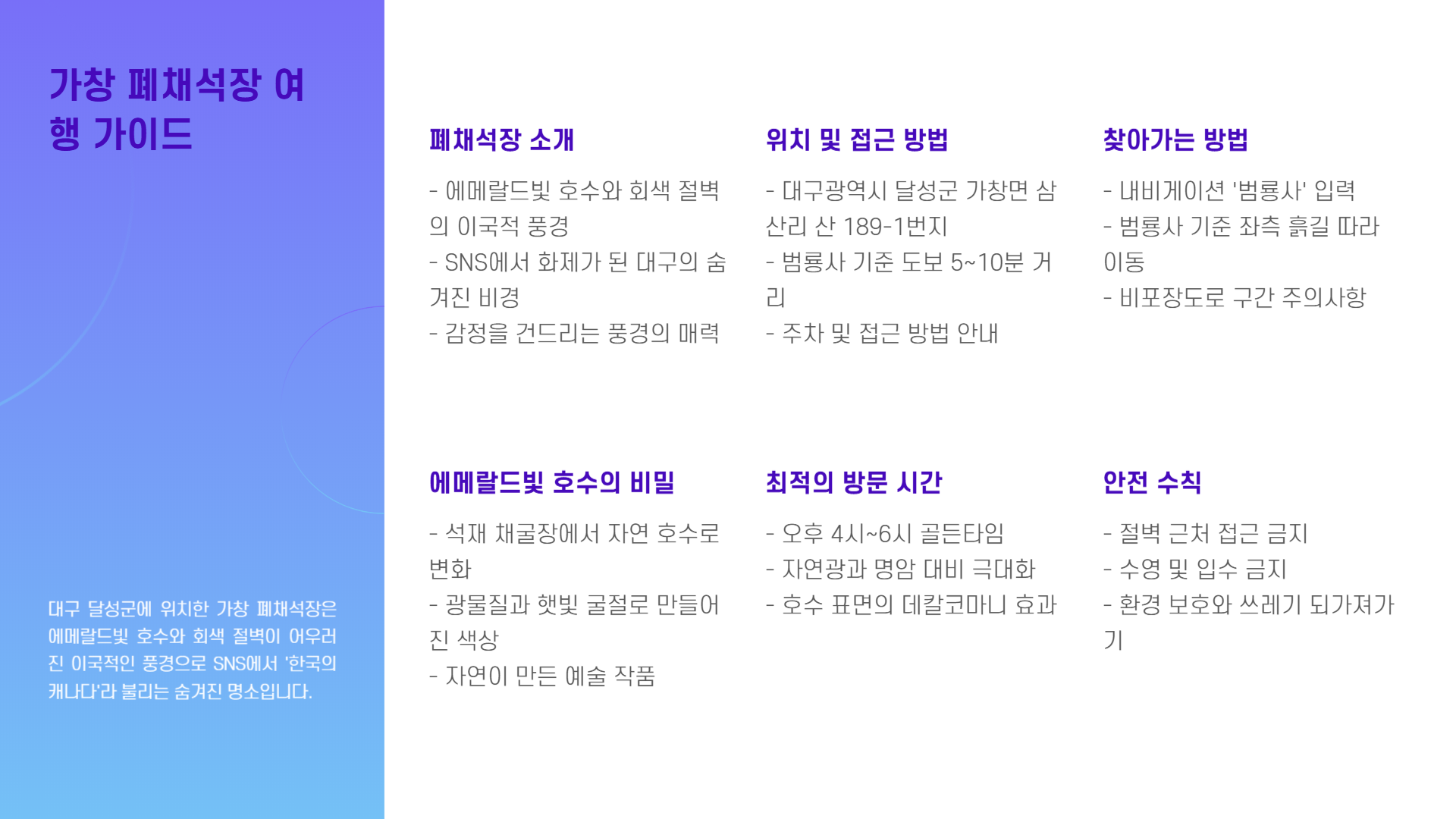 가창 폐채석장 여행 가이드

대구 달성군에 위치한 가창 폐채석장은 에메랄드빛 호수와 회색 절벽이 어우러진 이국적인 풍경으로 SNS에서 '한국의 캐나다'라 불리는 숨겨진 명소입니다.

폐채석장 소개

- 에메랄드빛 호수와 회색 절벽의 이국적 풍경
- SNS에서 화제가 된 대구의 숨겨진 비경
- 감정을 건드리는 풍경의 매력

위치 및 접근 방법

- 대구광역시 달성군 가창면 삼산리 산 189-1번지
- 범룡사 기준 도보 5~10분 거리
- 주차 및 접근 방법 안내

찾아가는 방법

- 내비게이션 '범룡사' 입력
- 범룡사 기준 좌측 흙길 따라 이동
- 비포장도로 구간 주의사항

에메랄드빛 호수의 비밀

- 석재 채굴장에서 자연 호수로 변화
- 광물질과 햇빛 굴절로 만들어진 색상
- 자연이 만든 예술 작품

최적의 방문 시간

- 오후 4시~6시 골든타임
- 자연광과 명암 대비 극대화
- 호수 표면의 데칼코마니 효과

안전 수칙

- 절벽 근처 접근 금지
- 수영 및 입수 금지
- 환경 보호와 쓰레기 되가져가기